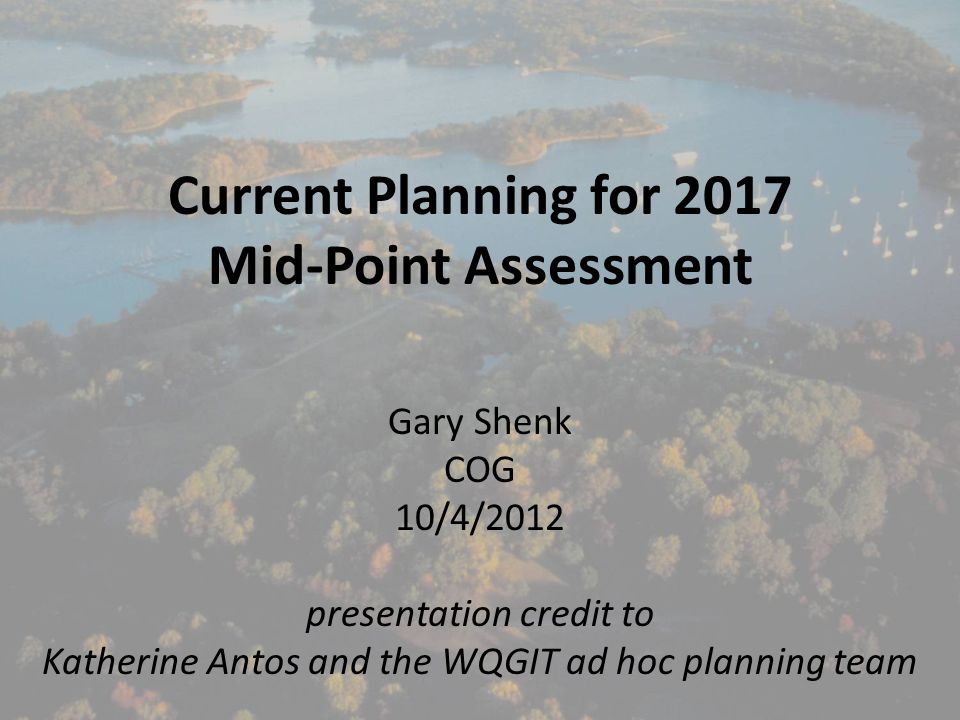 Current Planning for 2017
Mid-Point Assessment

Gary Shenk
COG
10/4/2012

presentation credit to
Katherine Antos and the WQGIT ad hoc planning team